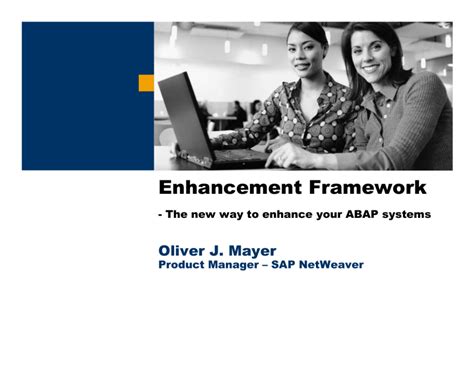 Enhancement Framework

- The new way to enhance your ABAP systems

Oliver J. Mayer
Product Manager – SAP NetWeaver